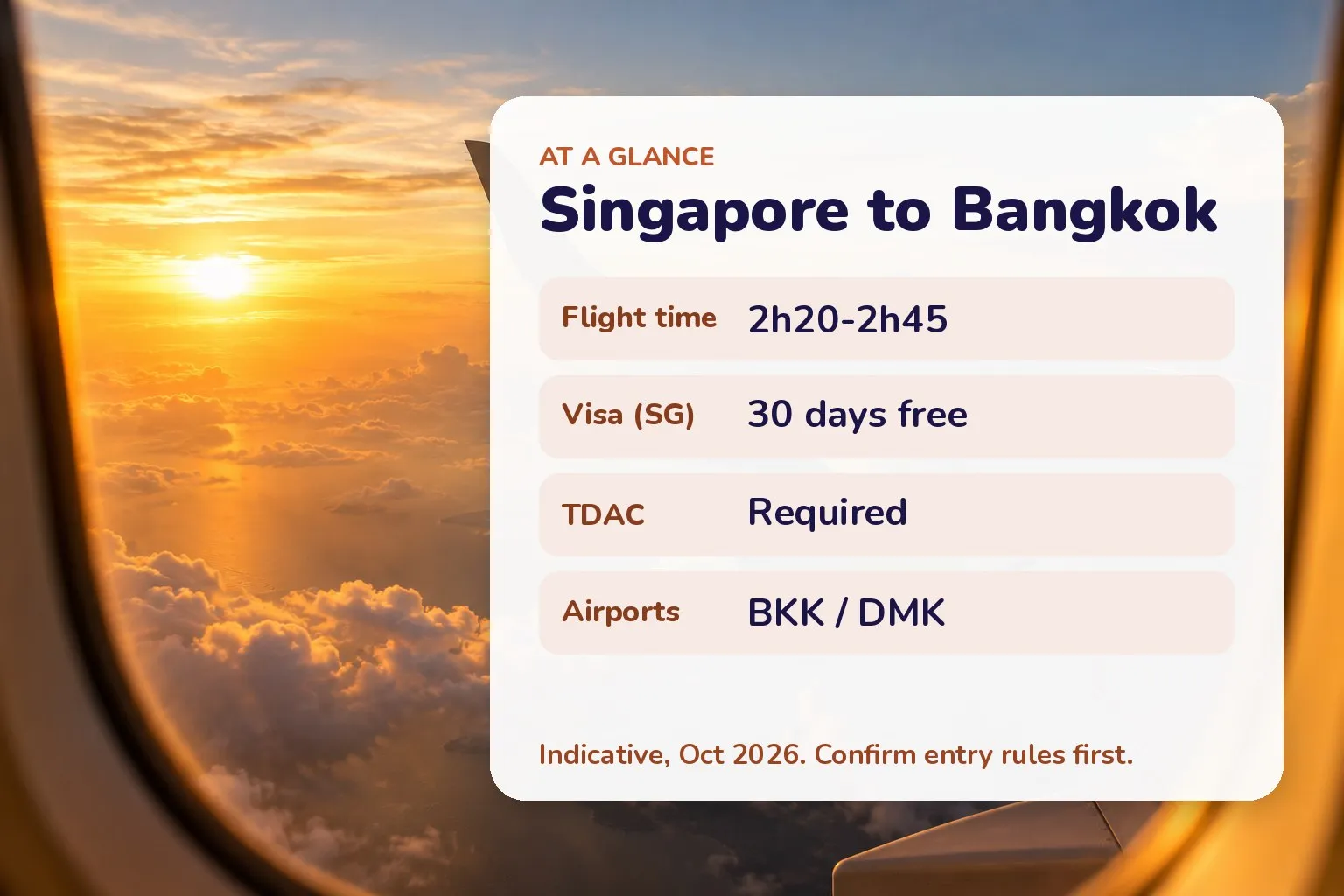 AT A GLANCE

Singapore to Bangkok

Flight time 2h20-2h45

Visa (SG) 30 days free

TDAC Required

Airports BKK / DMK

Indicative, Oct 2026. Confirm entry rules first.